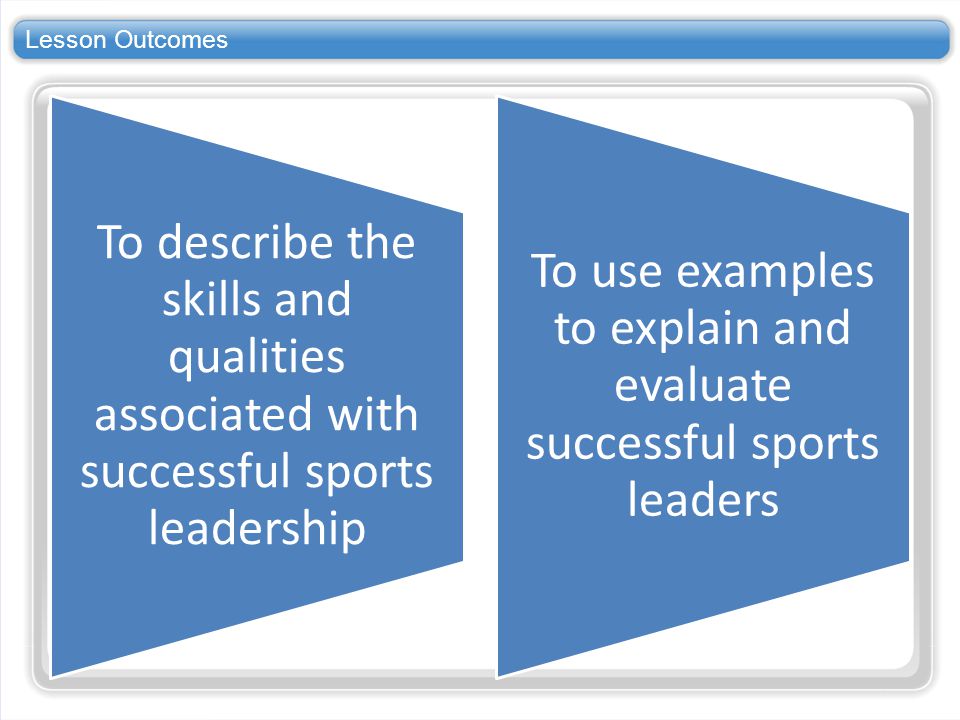 Lesson Outcomes

To describe the skills and qualities associated with successful sports leadership

To use examples to explain and evaluate successful sports leaders